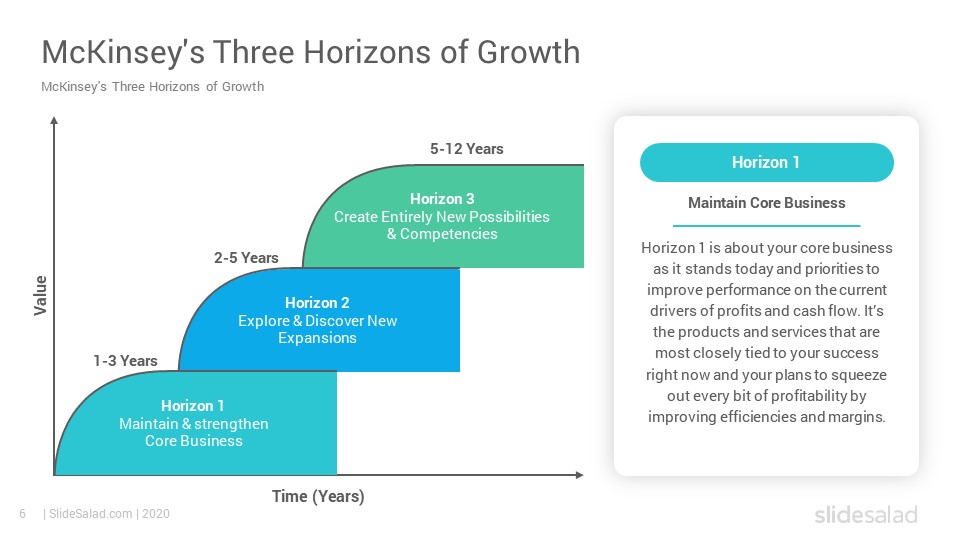 McKinsey's Three Horizons of Growth

McKinsey's Three Horizons of Growth

Value

5-12 Years

Horizon 3
Create Entirely New Possibilities & Competencies

2-5 Years

Horizon 2
Explore & Discover New Expansions

1-3 Years

Horizon 1
Maintain & strengthen Core Business

Time (Years)

Horizon 1

Maintain Core Business

Horizon 1 is about your core business as it stands today and priorities to improve performance on the current drivers of profits and cash flow. It's the products and services that are most closely tied to your success right now and your plans to squeeze out every bit of profitability by improving efficiencies and margins.

6 | SlideSalad.com | 2020

slidesalad